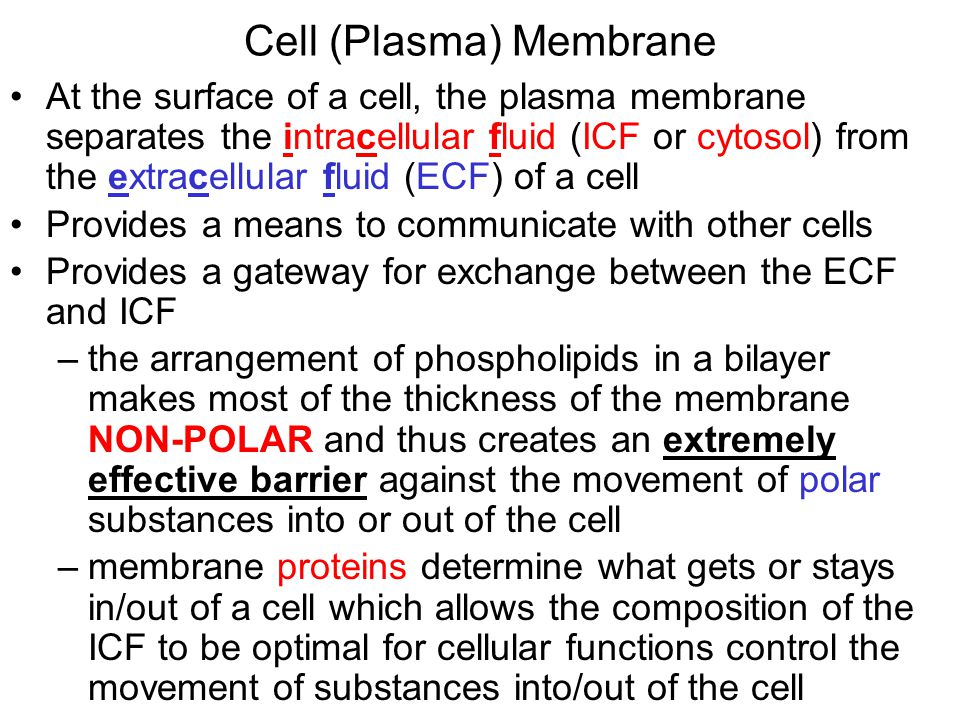 Cell (Plasma) Membrane

• At the surface of a cell, the plasma membrane separates the intracellular fluid (ICF or cytosol) from the extracellular fluid (ECF) of a cell
• Provides a means to communicate with other cells
• Provides a gateway for exchange between the ECF and ICF
– the arrangement of phospholipids in a bilayer makes most of the thickness of the membrane NON-POLAR and thus creates an extremely effective barrier against the movement of polar substances into or out of the cell
– membrane proteins determine what gets or stays in/out of a cell which allows the composition of the ICF to be optimal for cellular functions control the movement of substances into/out of the cell